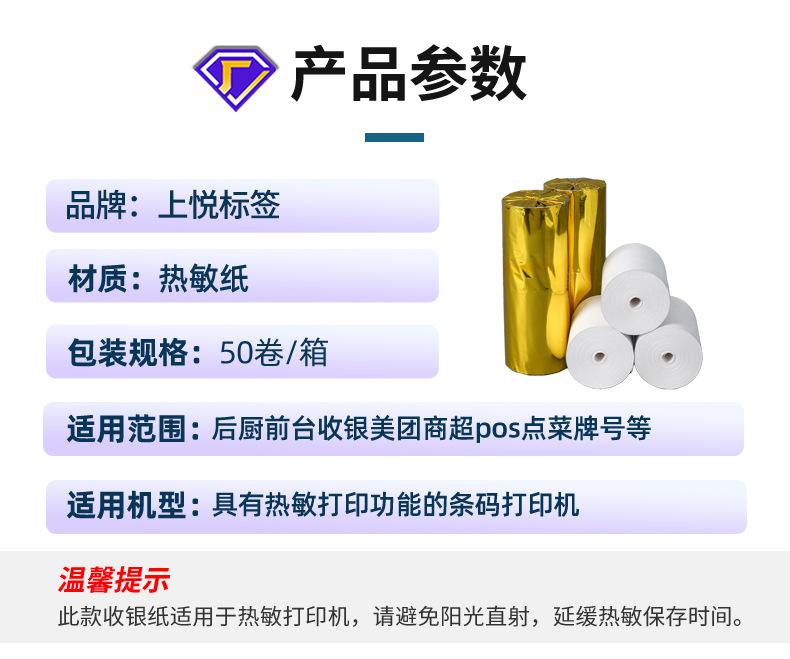 产品参数

品牌：上悦标签

材质：热敏纸

包装规格：50卷/箱

适用范围：后厨前台收银美团商超pos点菜牌号等

适用机型：具有热敏打印功能的条码打印机

温馨提示

此款收银纸适用于热敏打印机，请避免阳光直射，延缓热敏保存时间。